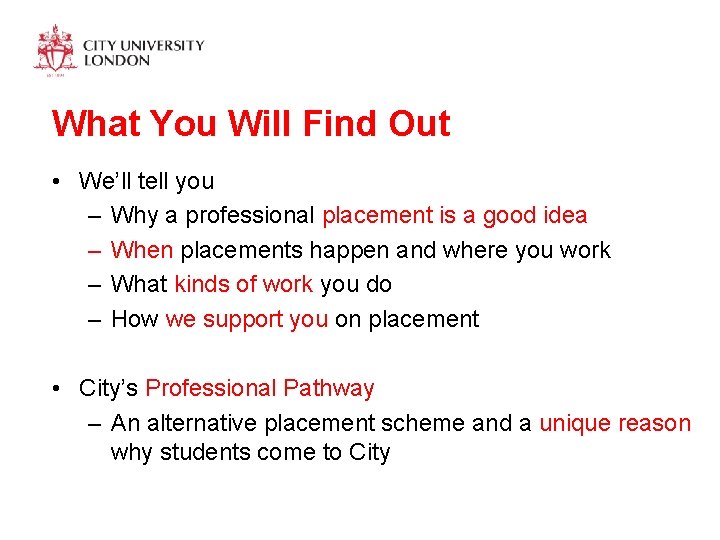 CITY UNIVERSITY
LONDON

What You Will Find Out

• We'll tell you
– Why a professional placement is a good idea
– When placements happen and where you work
– What kinds of work you do
– How we support you on placement

• City's Professional Pathway
– An alternative placement scheme and a unique reason why students come to City